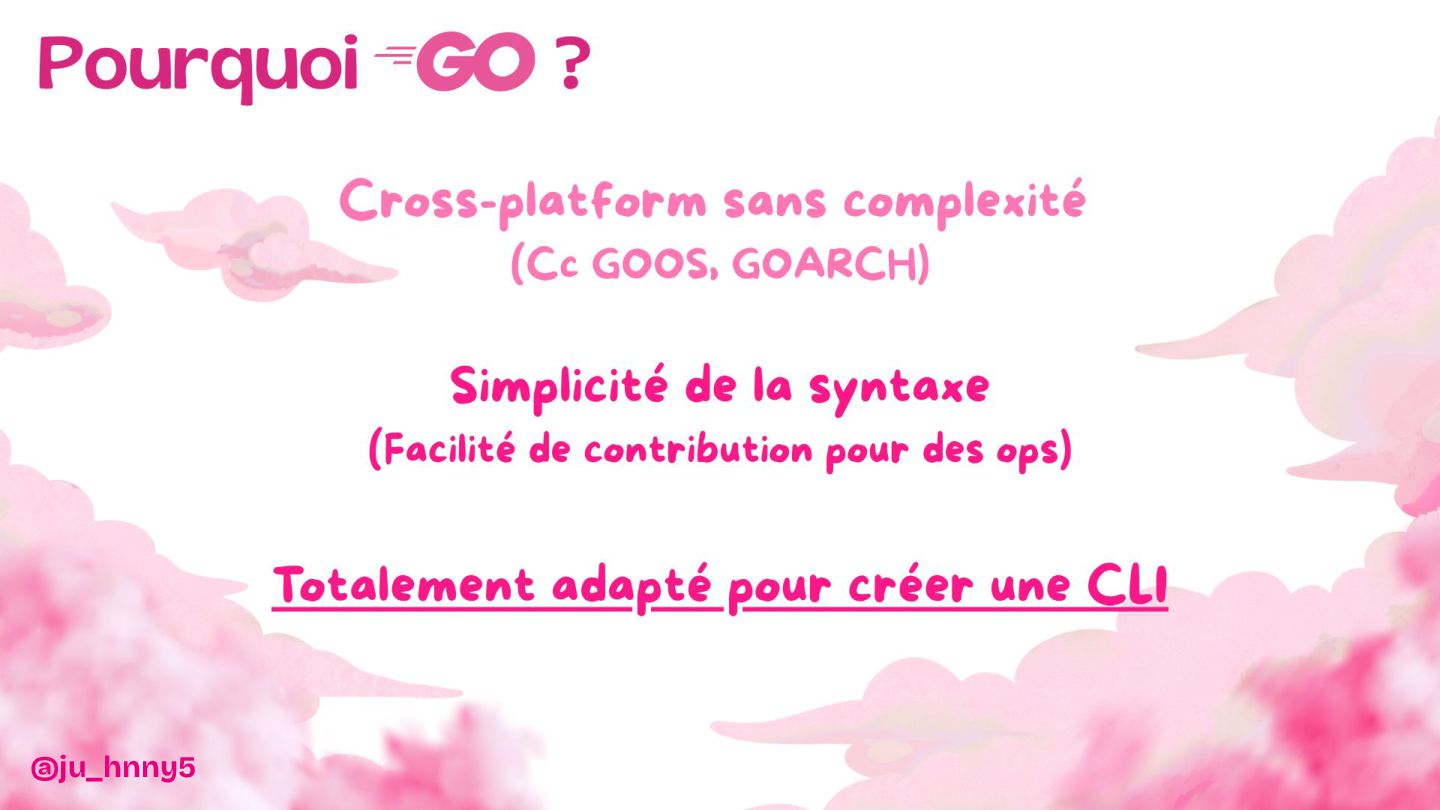 Pourquoi GO ?

Cross-platform sans complexité
(Cc GOOS, GOARCH)

Simplicité de la syntaxe
(Facilité de contribution pour des ops)

Totalement adapté pour créer une CLI

@ju_hnny5